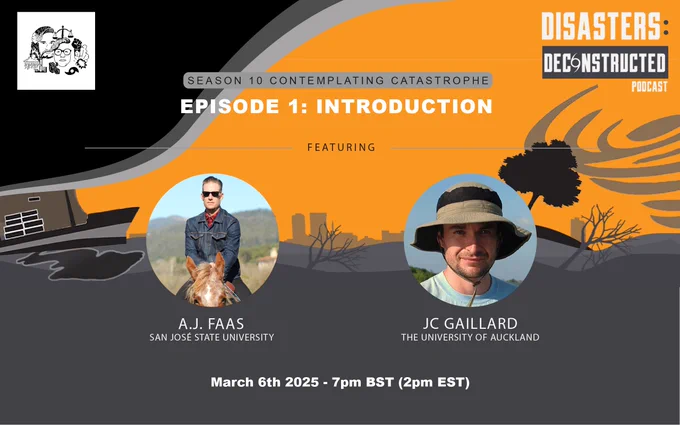 DISASTERS:
DECONSTRUCTED
PODCAST

SEASON 10 CONTEMPLATING CATASTROPHE
EPISODE 1: INTRODUCTION

FEATURING

A.J. FAAS
SAN JOSÉ STATE UNIVERSITY

JC GAILLARD
THE UNIVERSITY OF AUCKLAND

March 6th 2025 - 7pm BST (2pm EST)